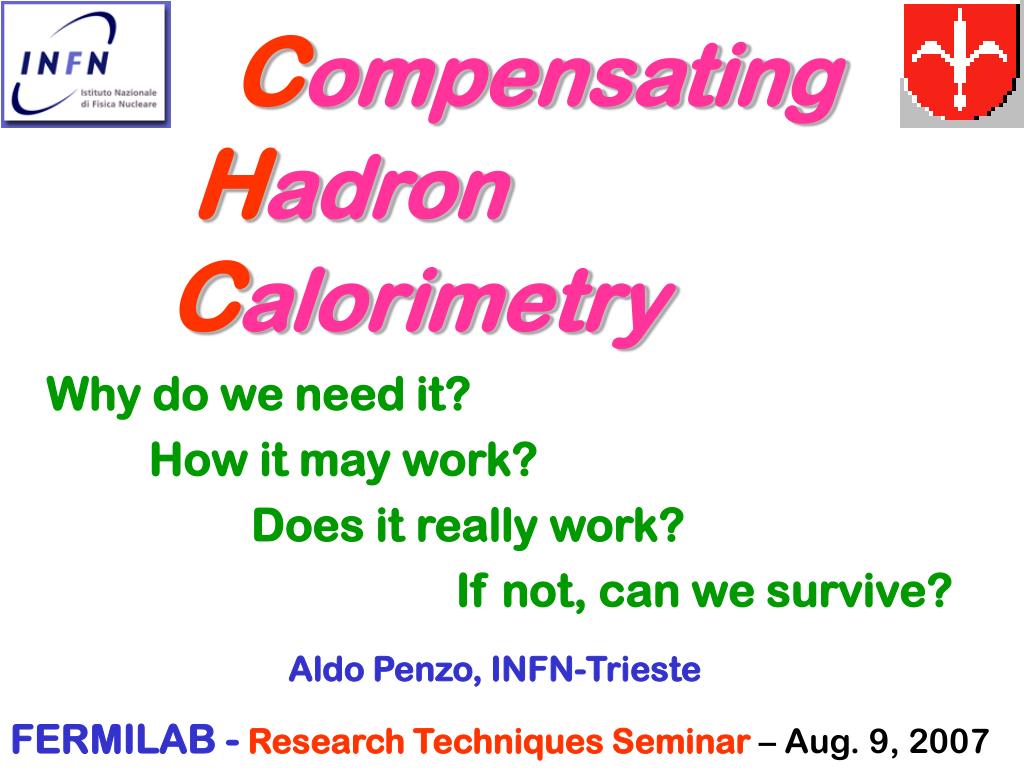 INFN
Istituto Nazionale di Fisica Nucleare

Compensating
Hadron
Calorimetry

Why do we need it?
How it may work?
Does it really work?
If not, can we survive?

Aldo Penzo, INFN-Trieste

FERMILAB - Research Techniques Seminar – Aug. 9, 2007